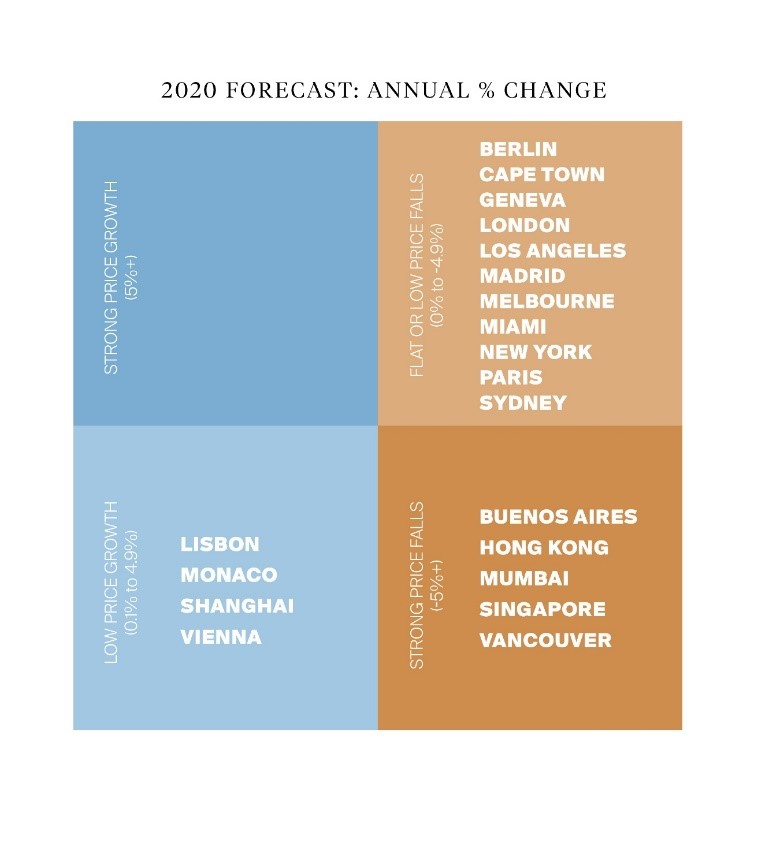 2020 FORECAST: ANNUAL % CHANGE

STRONG PRICE GROWTH
(5%+)

FLAT OR LOW PRICE FALLS
(0% to -4.9%)

BERLIN
CAPE TOWN
GENEVA
LONDON
LOS ANGELES
MADRID
MELBOURNE
MIAMI
NEW YORK
PARIS
SYDNEY

LOW PRICE GROWTH
(0.1% to 4.9%)

LISBON
MONACO
SHANGHAI
VIENNA

STRONG PRICE FALLS
(-5%+)

BUENOS AIRES
HONG KONG
MUMBAI
SINGAPORE
VANCOUVER